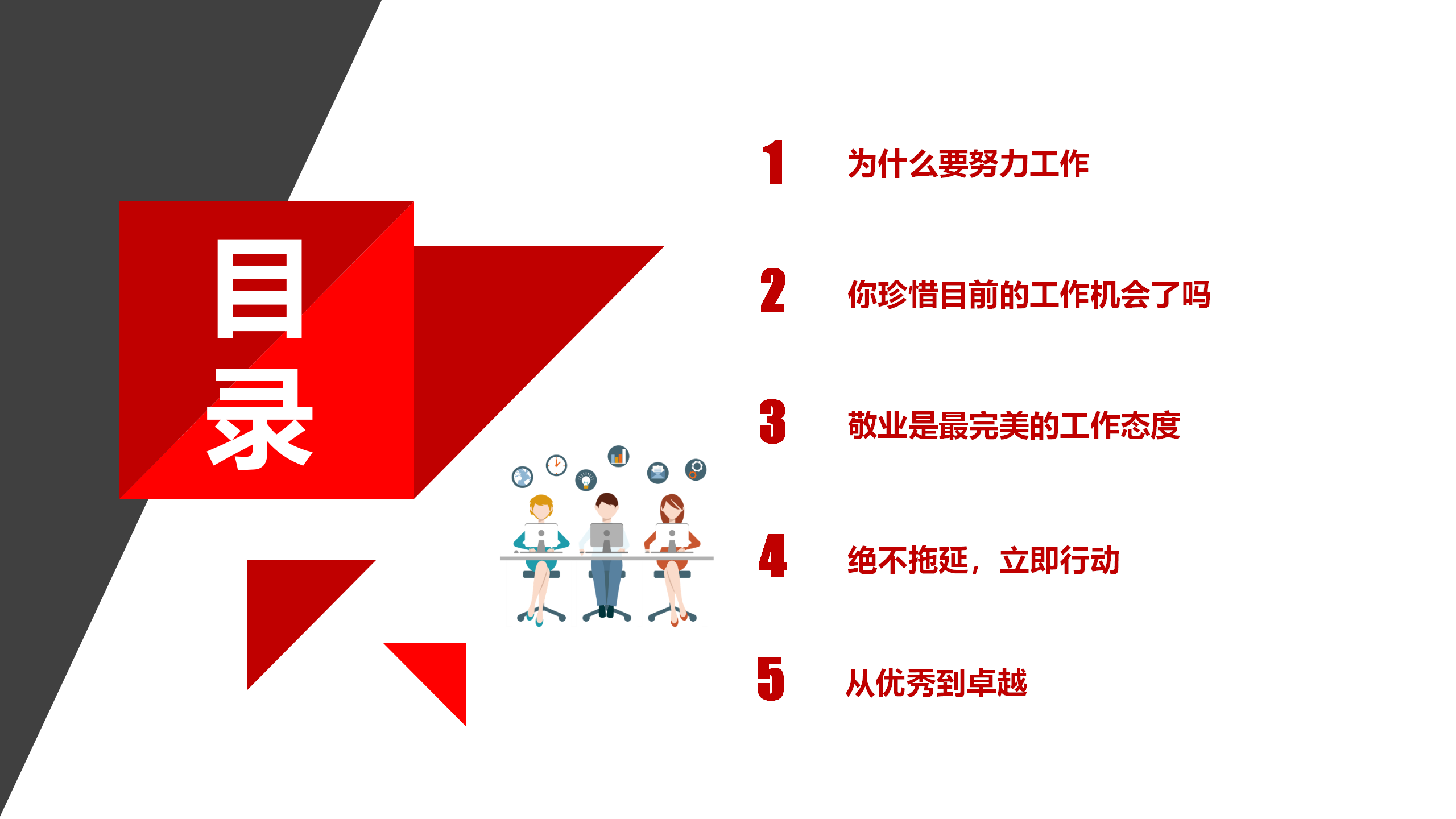 目录

1 为什么要努力工作

2 你珍惜目前的工作机会了吗

3 敬业是最完美的工作态度

4 绝不拖延，立即行动

5 从优秀到卓越